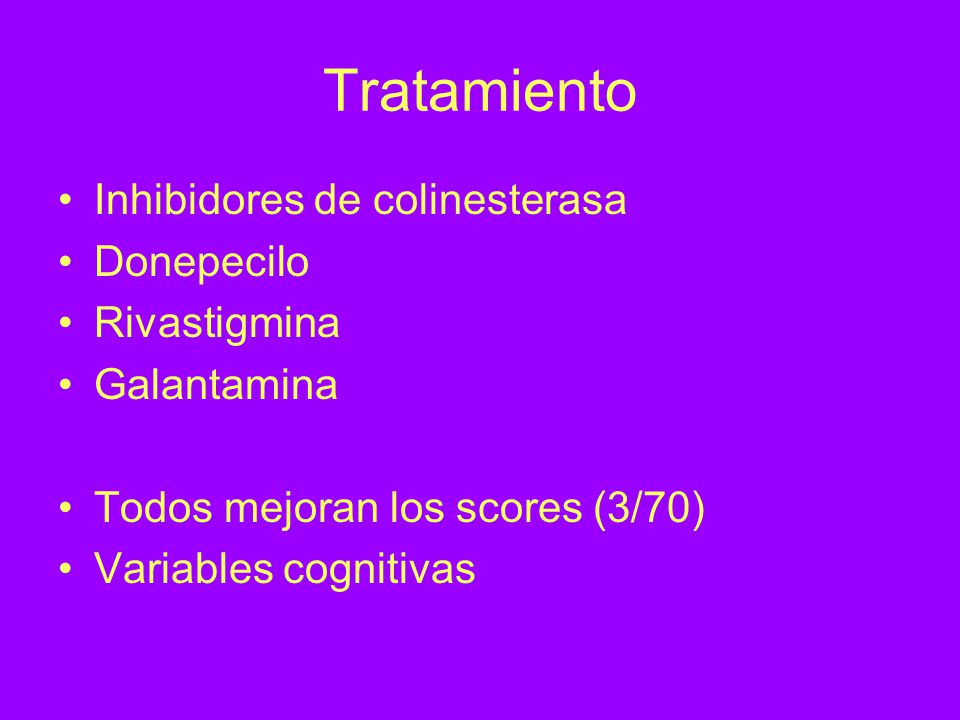 Tratamiento

• Inhibidores de colinesterasa
• Donepecilo
• Rivastigmina
• Galantamina

• Todos mejoran los scores (3/70)
• Variables cognitivas